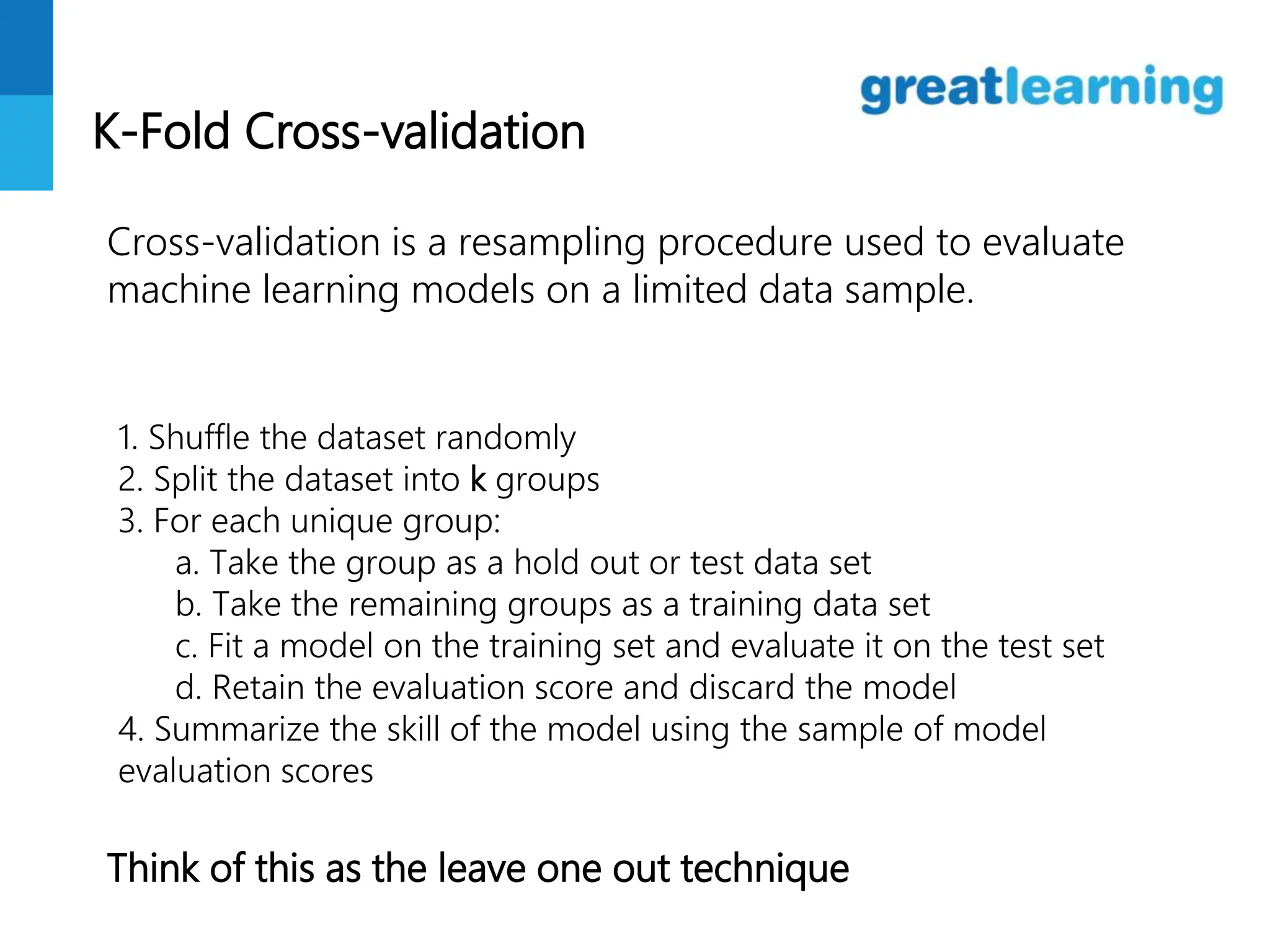 greatlearning

K-Fold Cross-validation

Cross-validation is a resampling procedure used to evaluate machine learning models on a limited data sample.

1. Shuffle the dataset randomly
2. Split the dataset into k groups
3. For each unique group:
a. Take the group as a hold out or test data set
b. Take the remaining groups as a training data set
c. Fit a model on the training set and evaluate it on the test set
d. Retain the evaluation score and discard the model
4. Summarize the skill of the model using the sample of model evaluation scores

Think of this as the leave one out technique